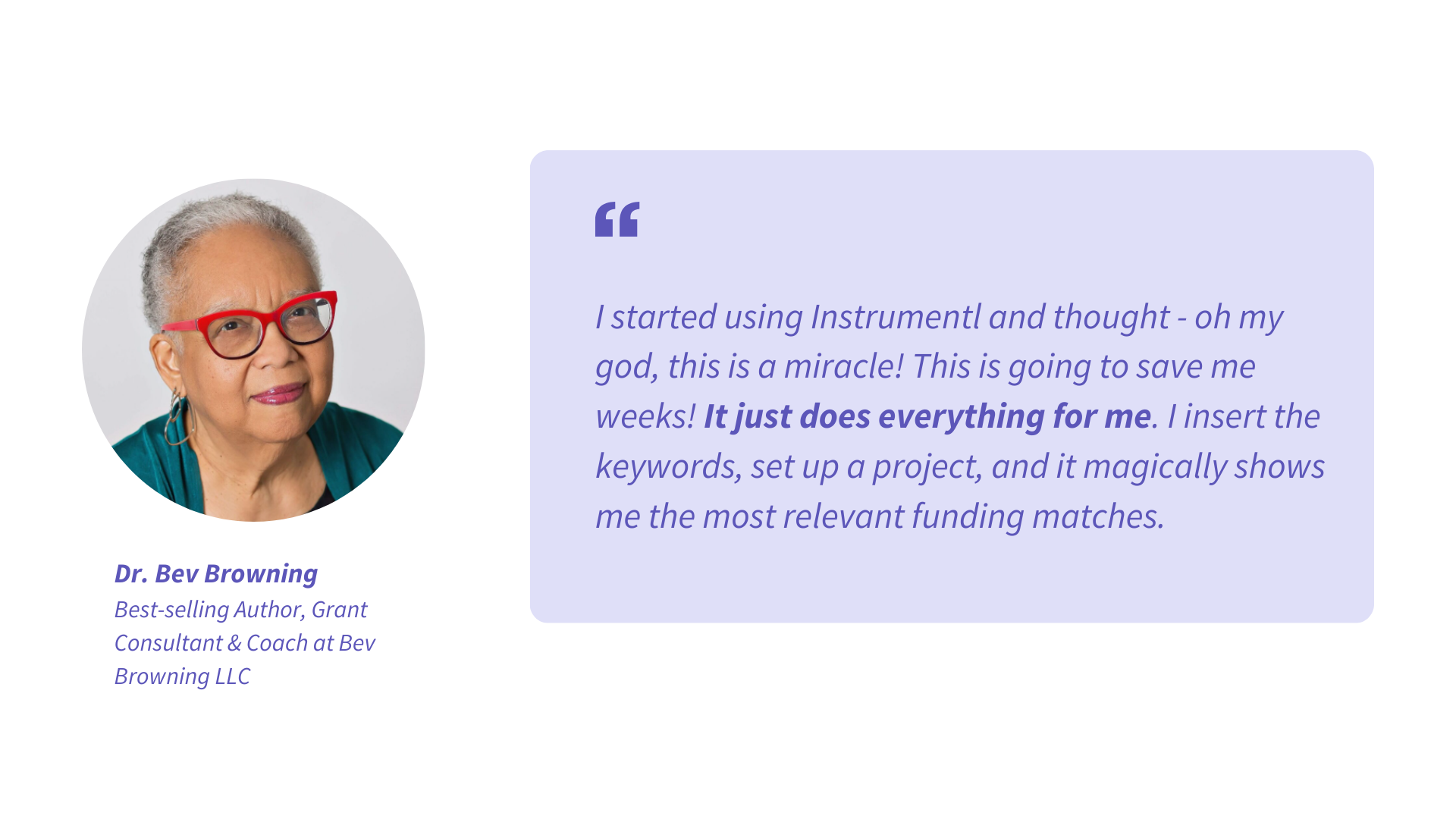 Dr. Bev Browning
Best-selling Author, Grant Consultant & Coach at Bev Browning LLC

“

I started using Instrumentl and thought - oh my god, this is a miracle! This is going to save me weeks! It just does everything for me. I insert the keywords, set up a project, and it magically shows me the most relevant funding matches.